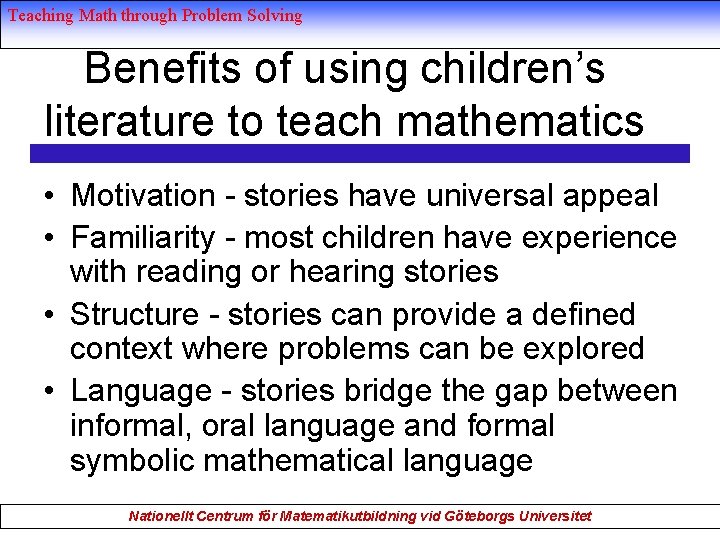 Teaching Math through Problem Solving

Benefits of using children's literature to teach mathematics

• Motivation - stories have universal appeal
• Familiarity - most children have experience with reading or hearing stories
• Structure - stories can provide a defined context where problems can be explored
• Language - stories bridge the gap between informal, oral language and formal symbolic mathematical language

Nationellt Centrum för Matematikutbildning vid Göteborgs Universitet